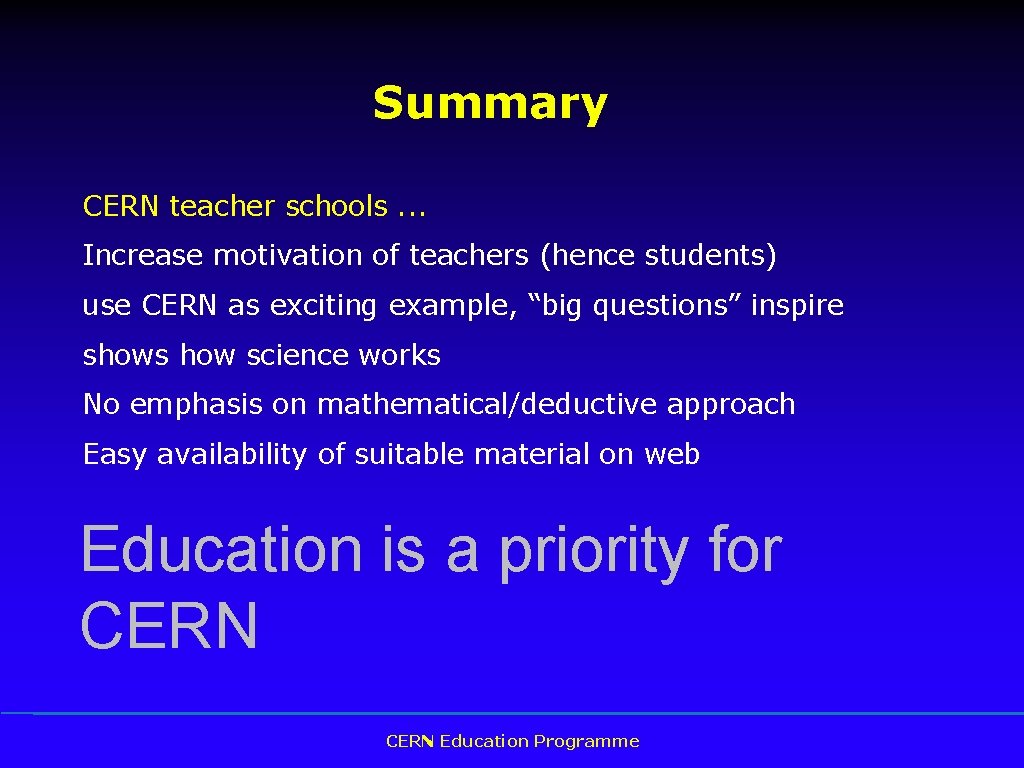 Summary

CERN teacher schools ...

Increase motivation of teachers (hence students)

use CERN as exciting example, “big questions” inspire

shows how science works

No emphasis on mathematical/deductive approach

Easy availability of suitable material on web

Education is a priority for CERN

CERN Education Programme